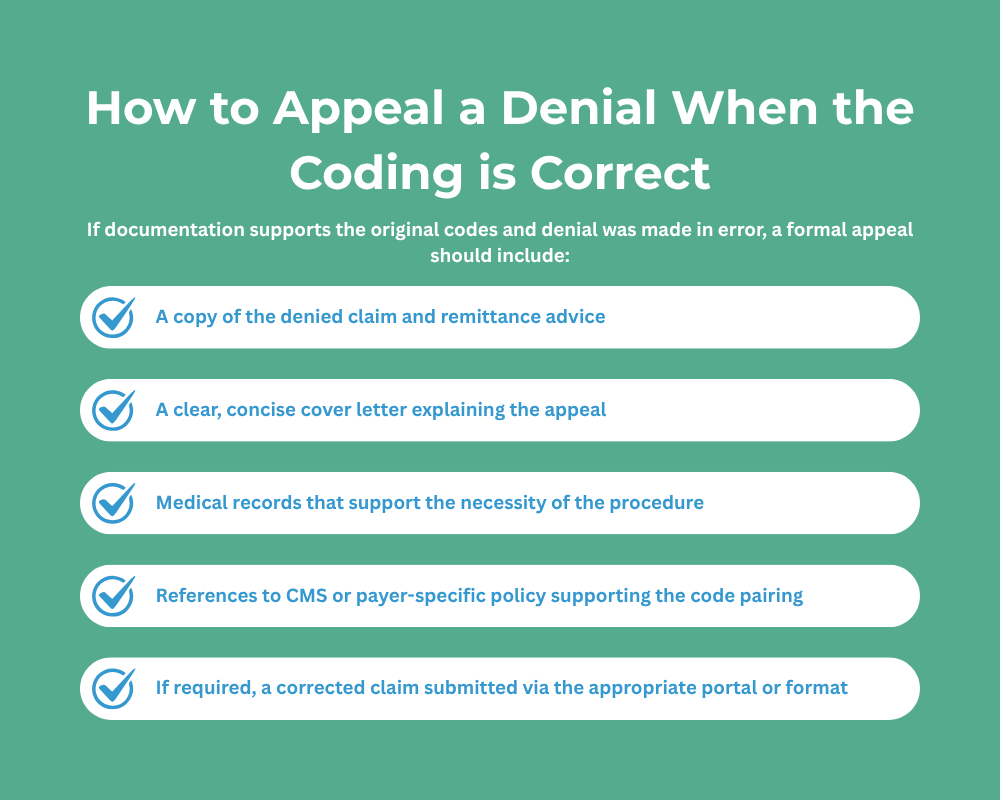 How to Appeal a Denial When the Coding is Correct

If documentation supports the original codes and denial was made in error, a formal appeal should include:

A copy of the denied claim and remittance advice

A clear, concise cover letter explaining the appeal

Medical records that support the necessity of the procedure

References to CMS or payer-specific policy supporting the code pairing

If required, a corrected claim submitted via the appropriate portal or format